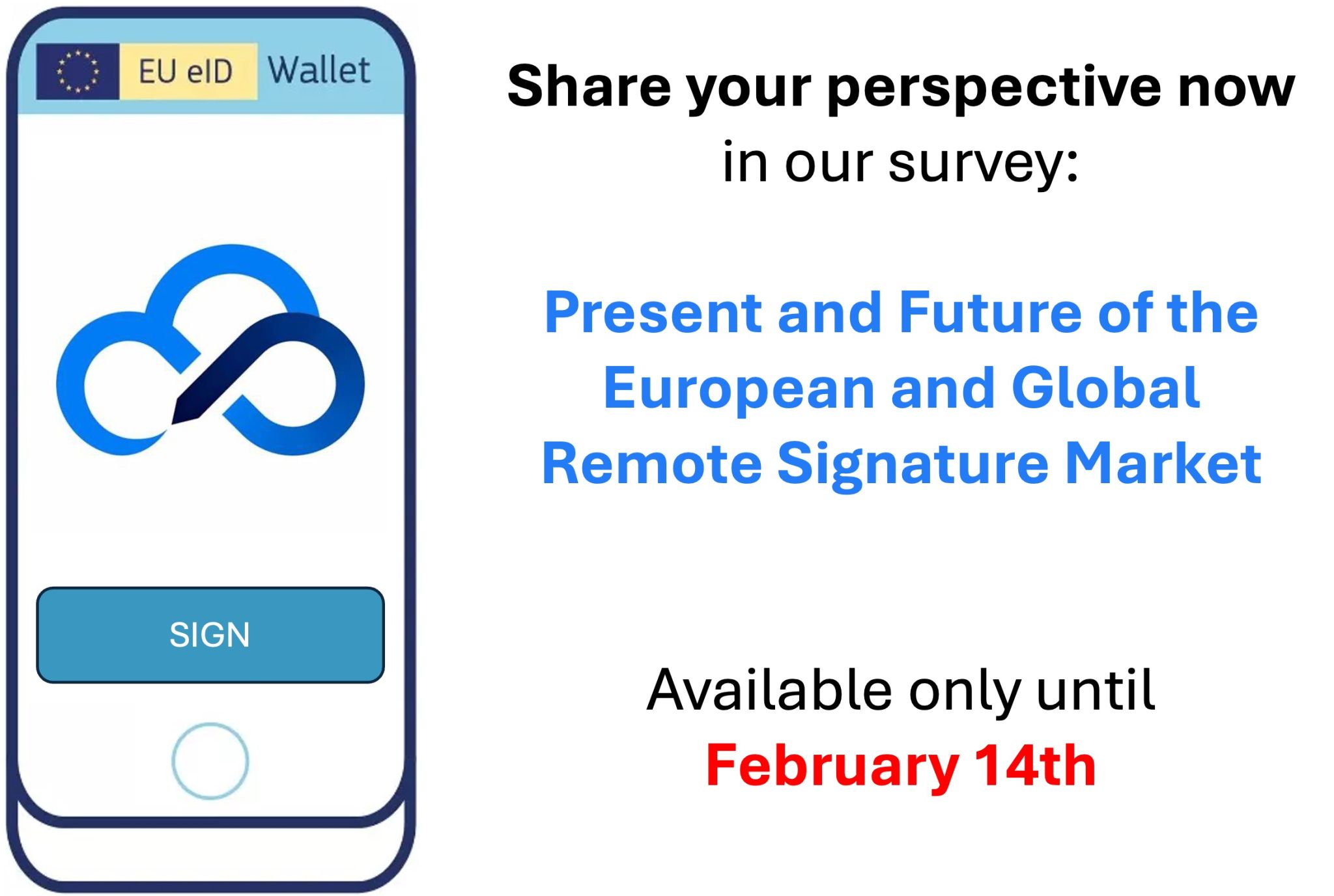 EU eID Wallet

SIGN

Share your perspective now in our survey:

Present and Future of the European and Global Remote Signature Market

Available only until February 14th